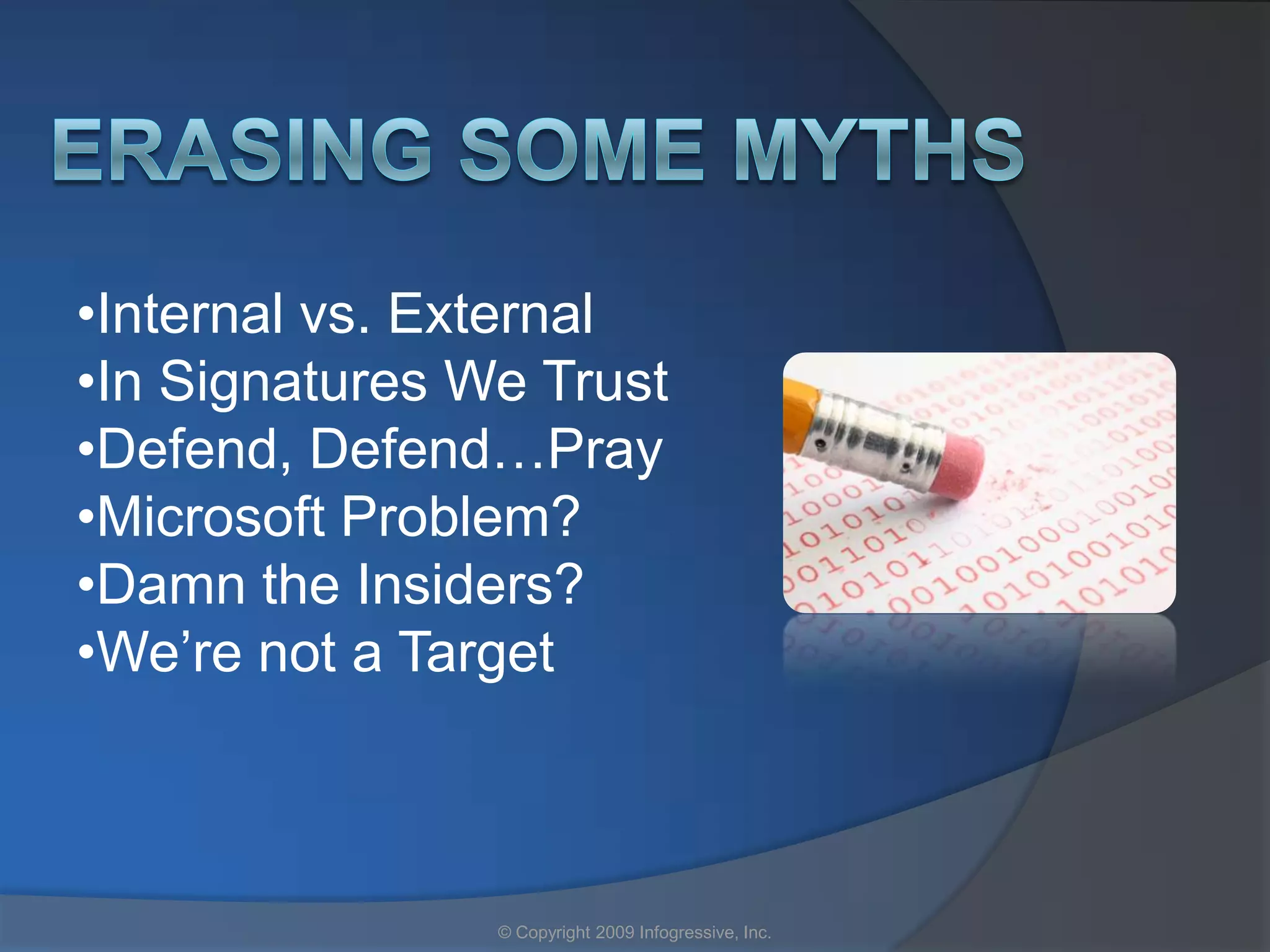 ERASING SOME MYTHS

•Internal vs. External
•In Signatures We Trust
•Defend, Defend…Pray
•Microsoft Problem?
•Damn the Insiders?
•We're not a Target

© Copyright 2009 Infogressive, Inc.